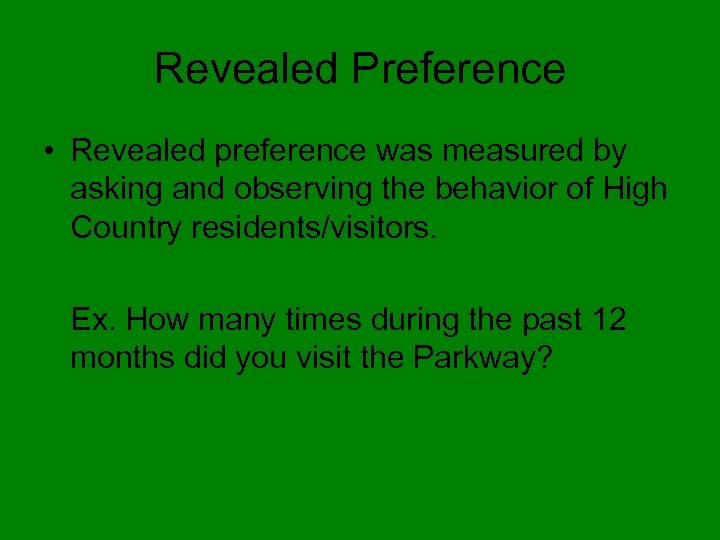 Revealed Preference

• Revealed preference was measured by asking and observing the behavior of High Country residents/visitors.

Ex. How many times during the past 12 months did you visit the Parkway?